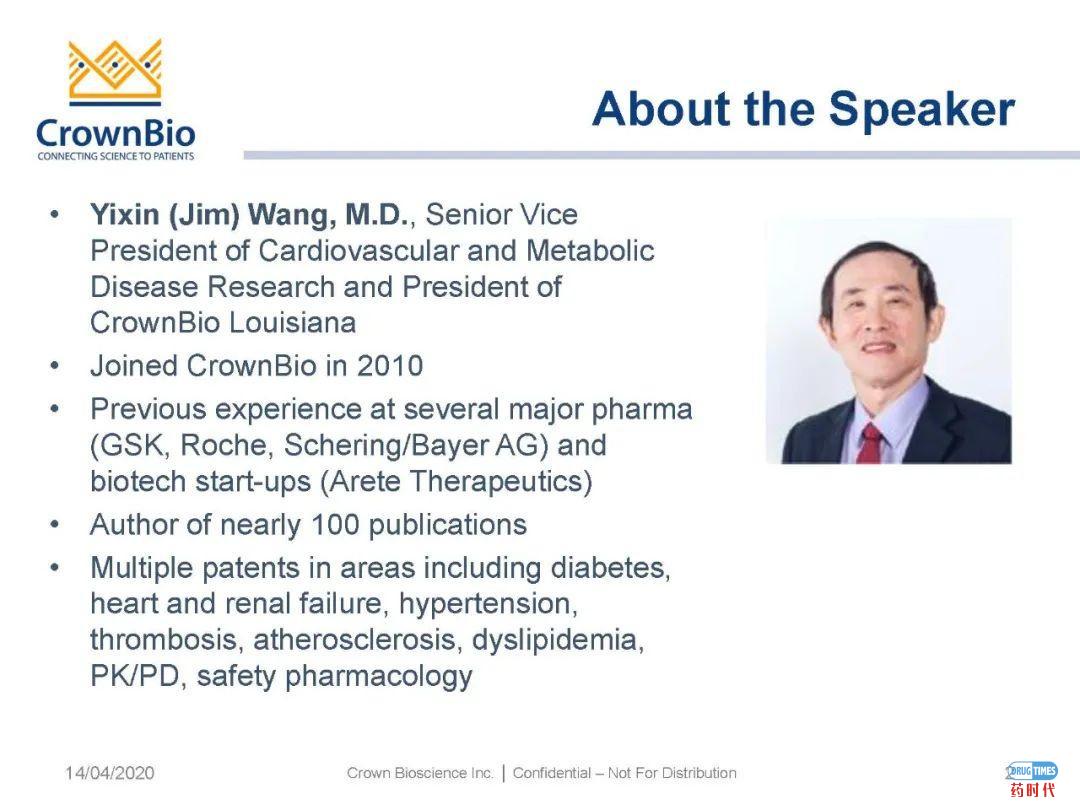 CrownBio
CONNECTING SCIENCE TO PATIENTS

About the Speaker

• Yixin (Jim) Wang, M.D., Senior Vice President of Cardiovascular and Metabolic Disease Research and President of CrownBio Louisiana
• Joined CrownBio in 2010
• Previous experience at several major pharma (GSK, Roche, Schering/Bayer AG) and biotech start-ups (Arete Therapeutics)
• Author of nearly 100 publications
• Multiple patents in areas including diabetes, heart and renal failure, hypertension, thrombosis, atherosclerosis, dyslipidemia, PK/PD, safety pharmacology

14/04/2020 Crown Bioscience Inc. | Confidential – Not For Distribution 2

DRUG TIMES
药时代